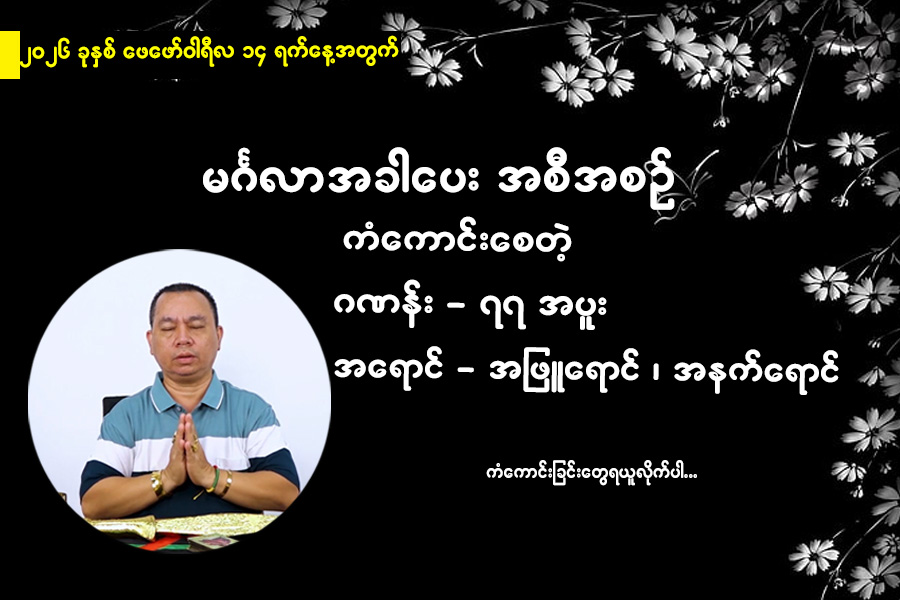 ၂၀၂၆ ခုနှစ် ဖေဖော်ဝါရီလ ၁၄ ရက်နေ့အတွက်

မင်္ဂလာအခါပေး အစီအစဉ်

ကံကောင်းစေတဲ့

ဂဏန်း – ၇၇ အပူး

အရောင် – အဖြူရောင် ၊ အနက်ရောင်

ကံကောင်းခြင်းတွေရယူလိုက်ပါ...